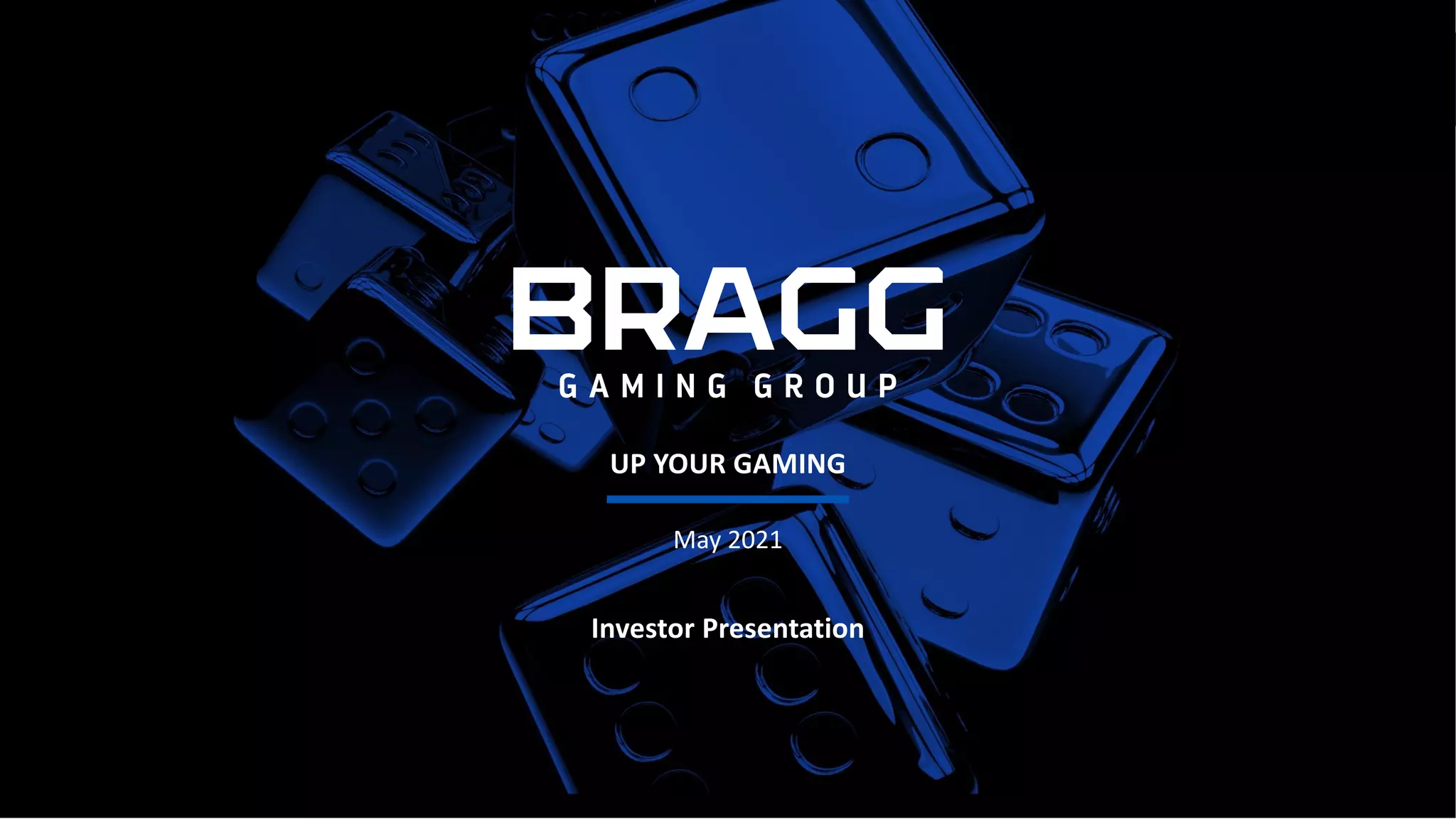 BRAGG
GAMING GROUP

UP YOUR GAMING

May 2021

Investor Presentation